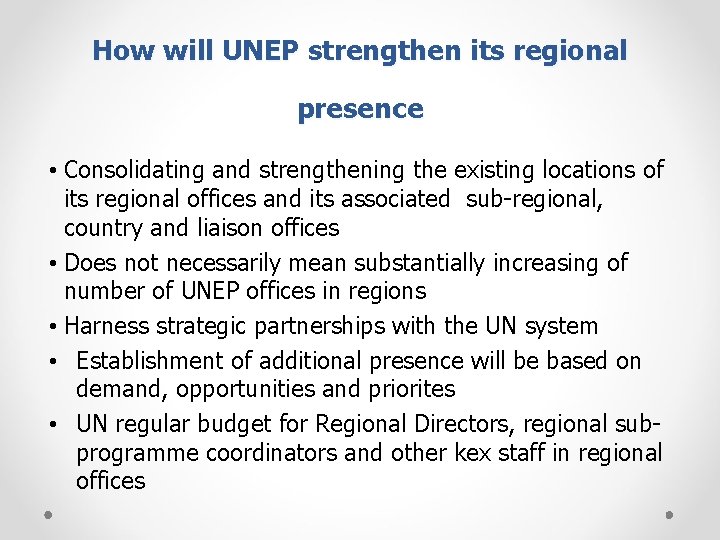 How will UNEP strengthen its regional presence

• Consolidating and strengthening the existing locations of its regional offices and its associated sub-regional, country and liaison offices
• Does not necessarily mean substantially increasing of number of UNEP offices in regions
• Harness strategic partnerships with the UN system
• Establishment of additional presence will be based on demand, opportunities and priorites
• UN regular budget for Regional Directors, regional sub-programme coordinators and other kex staff in regional offices